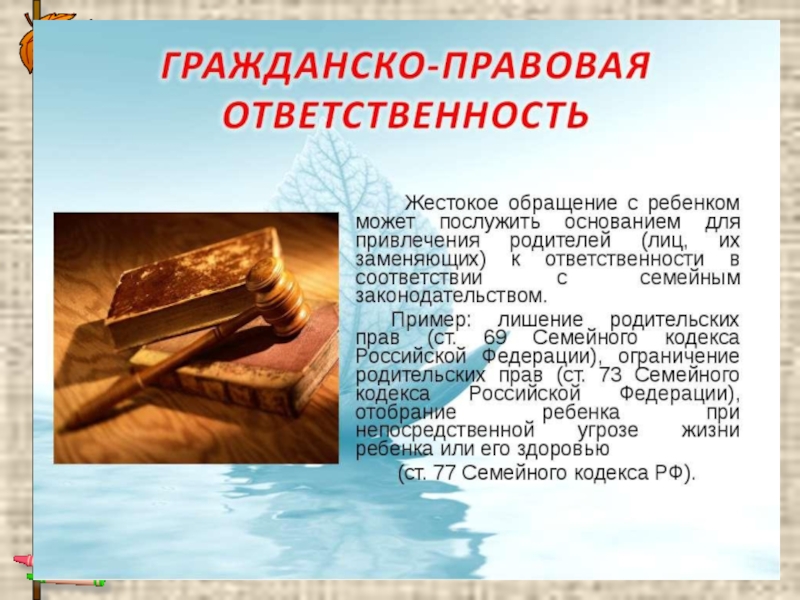 ГРАЖДАНСКО-ПРАВОВАЯ ОТВЕТСТВЕННОСТЬ

Жестокое обращение с ребенком может послужить основанием для привлечения родителей (лиц, их заменяющих) к ответственности в соответствии с семейным законодательством.

Пример: лишение родительских прав (ст. 69 Семейного кодекса Российской Федерации), ограничение родительских прав (ст. 73 Семейного кодекса Российской Федерации), отобрание ребенка при непосредственной угрозе жизни ребенка или его здоровью

(ст. 77 Семейного кодекса РФ).